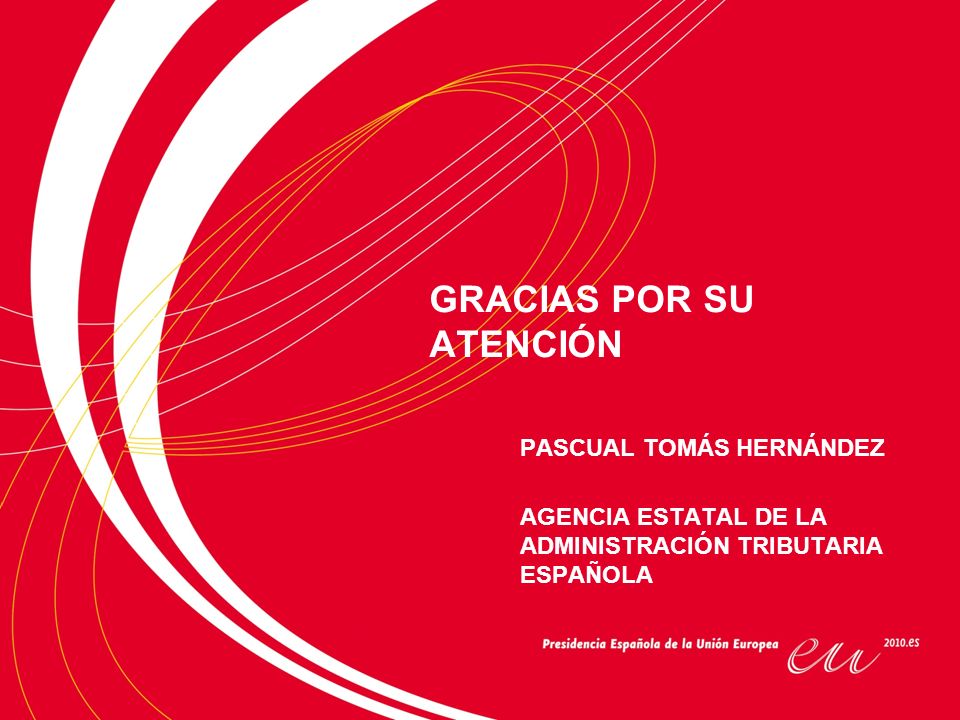 GRACIAS POR SU ATENCIÓN

PASCUAL TOMÁS HERNÁNDEZ

AGENCIA ESTATAL DE LA ADMINISTRACIÓN TRIBUTARIA ESPAÑOLA

Presidencia Española de la Unión Europea eu 2010.es